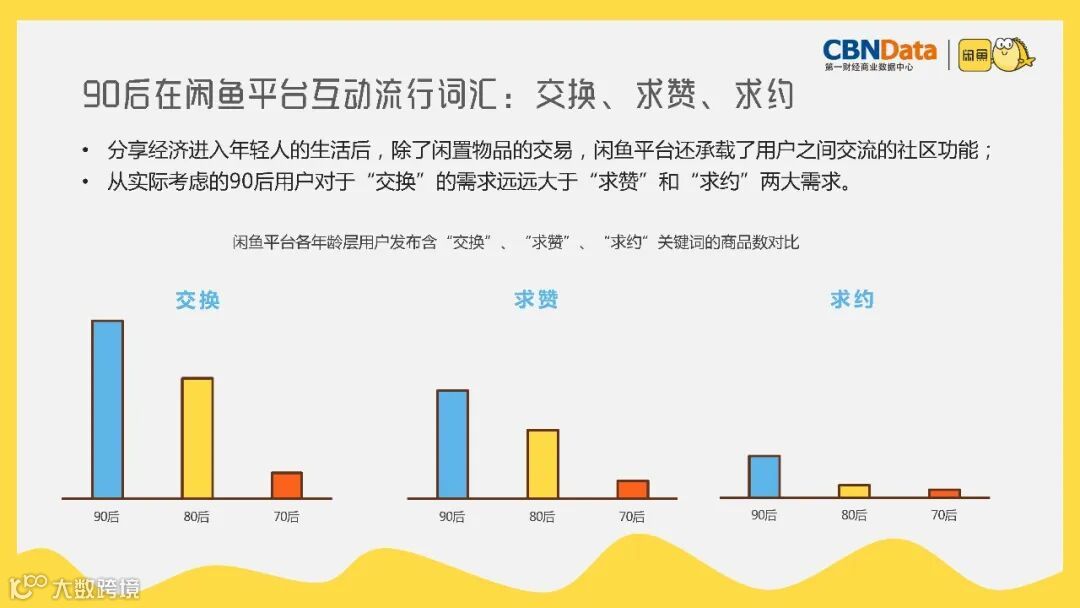 CBNData
第一财经商业数据中心
闲鱼

90后在闲鱼平台互动流行词汇：交换、求赞、求约

• 分享经济进入年轻人的生活后，除了闲置物品的交易，闲鱼平台还承载了用户之间交流的社区功能；
• 从实际考虑的90后用户对于“交换”的需求远远大于“求赞”和“求约”两大需求。

闲鱼平台各年龄层用户发布含“交换”、“求赞”、“求约”关键词的商品数对比

交换

90后 80后 70后

求赞

90后 80后 70后

求约

90后 80后 70后

大数跨境